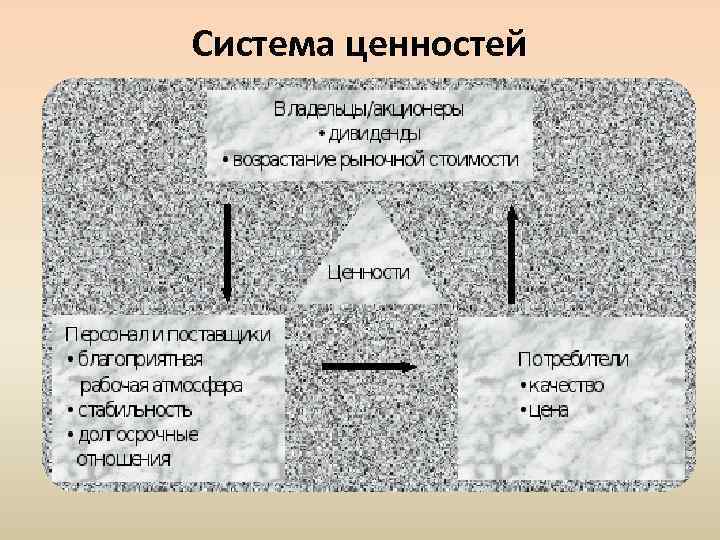 Система ценностей

Владельцы/акционеры
• дивиденды
• возрастание рыночной стоимости

Ценности

Персонал и поставщики
• благоприятная рабочая атмосфера
• стабильность
• долгосрочные отношения

Потребители
• качество
• цена